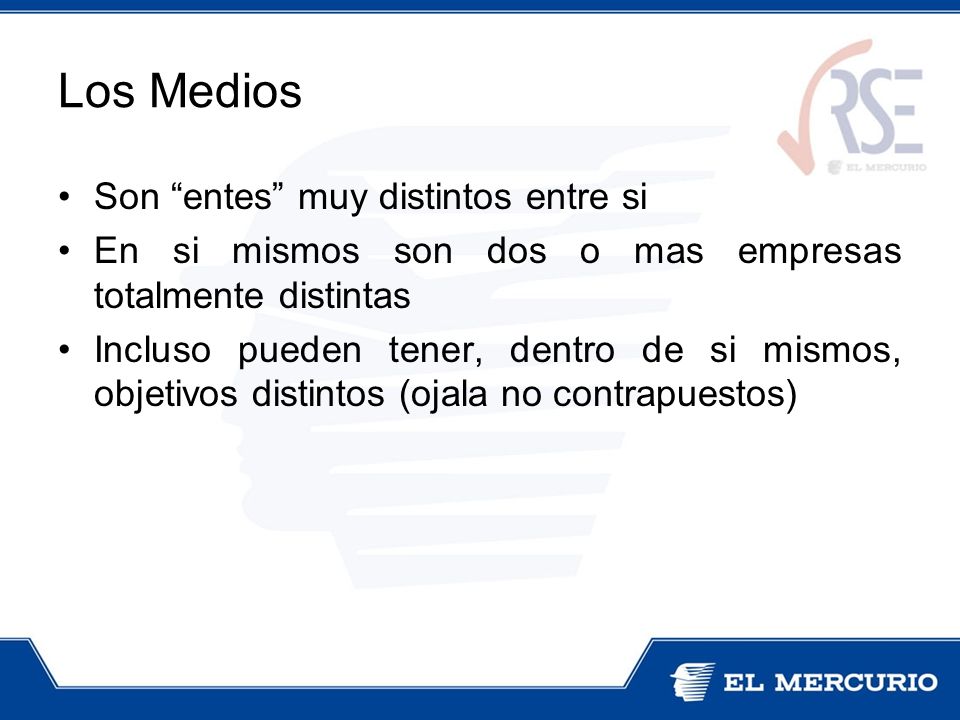 Los Medios

RSE
EL MERCURIO

• Son “entes” muy distintos entre si
• En si mismos son dos o mas empresas totalmente distintas
• Incluso pueden tener, dentro de si mismos, objetivos distintos (ojala no contrapuestos)

EL MERCURIO